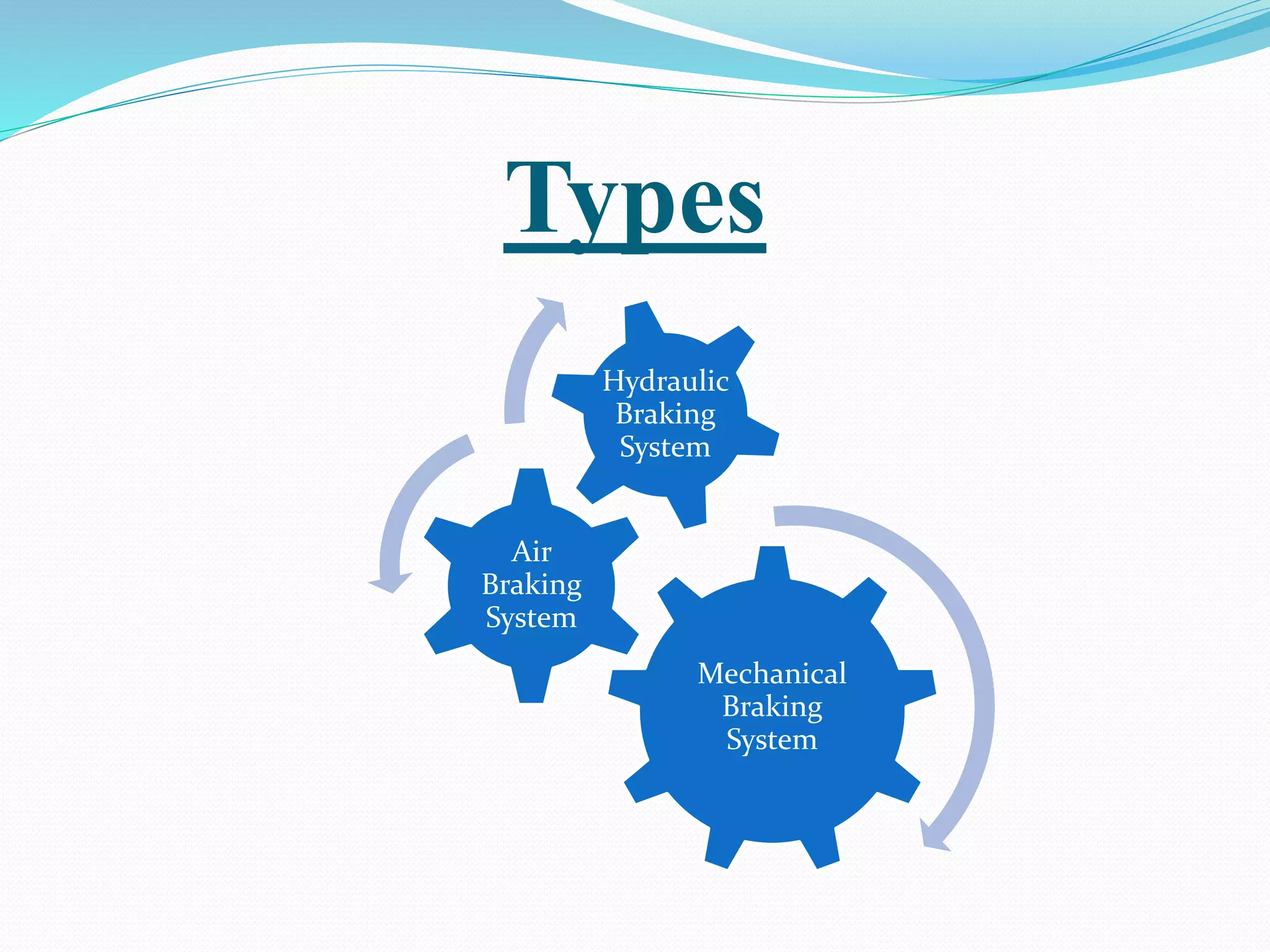 Types

Hydraulic Braking System

Air Braking System

Mechanical Braking System